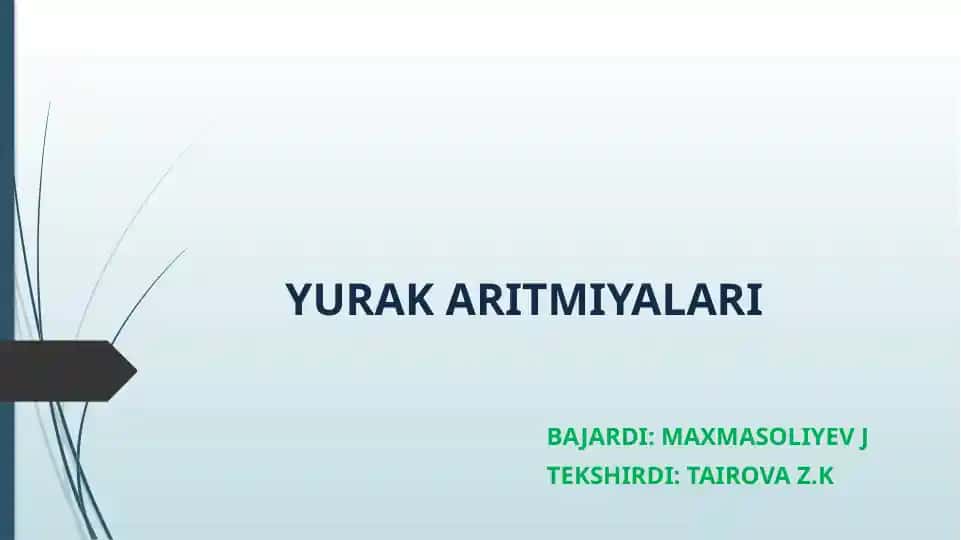 YURAK ARITMIYALARI

BAJARDI: MAXMASOLIYEV J
TEKSHIRDI: TAIROVA Z.K